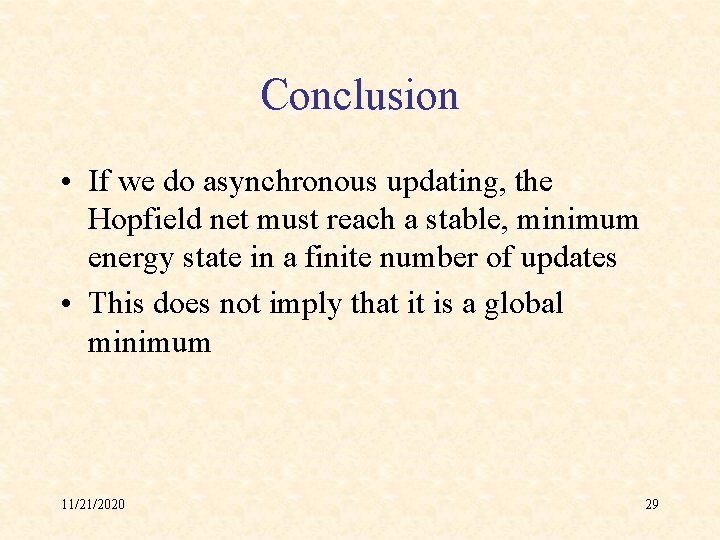 Conclusion

• If we do asynchronous updating, the Hopfield net must reach a stable, minimum energy state in a finite number of updates

• This does not imply that it is a global minimum

11/21/2020

29